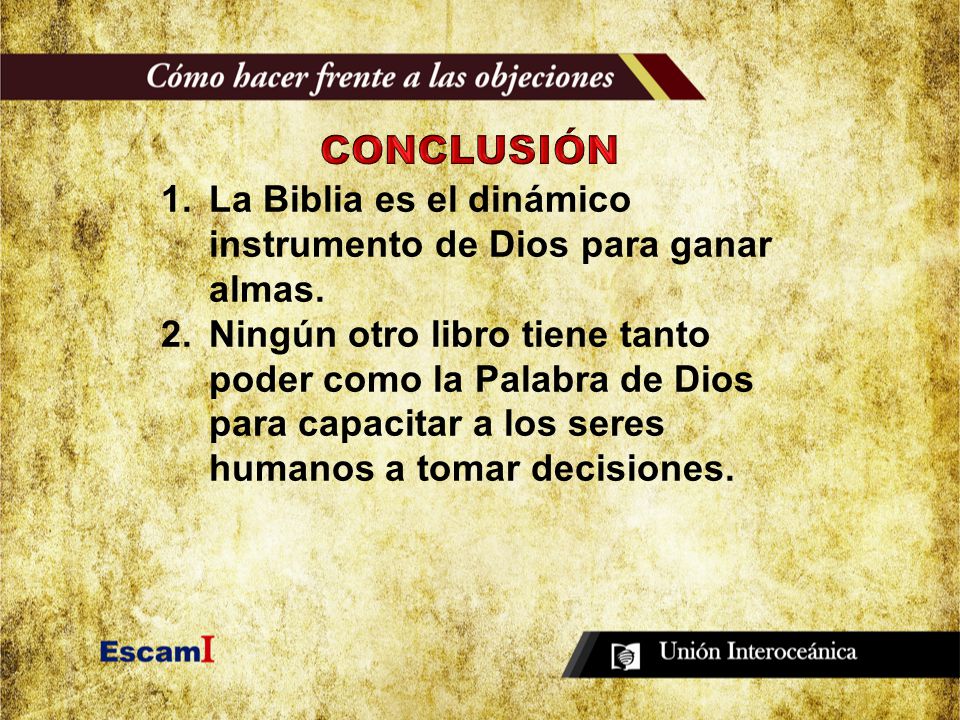 Cómo hacer frente a las objeciones

CONCLUSIÓN

1. La Biblia es el dinámico instrumento de Dios para ganar almas.
2. Ningún otro libro tiene tanto poder como la Palabra de Dios para capacitar a los seres humanos a tomar decisiones.

EscamI

Unión Interoceánica